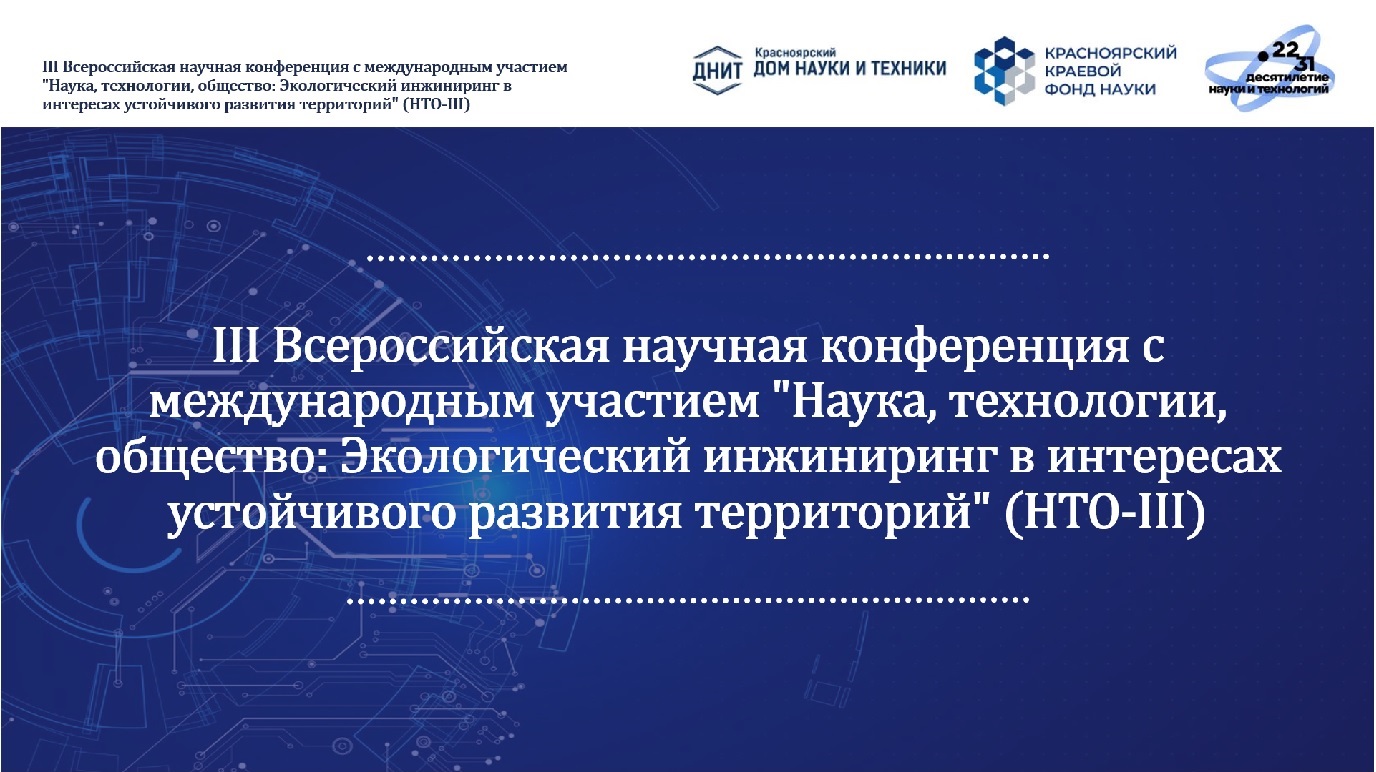 III Всероссийская научная конференция с международным участием "Наука, технологии, общество: Экологический инжиниринг в интересах устойчивого развития территорий" (НТО-III)

ДНИТ Красноярский ДОМ НАУКИ И ТЕХНИКИ

КРАСНОЯРСКИЙ КРАЕВОЙ ФОНД НАУКИ

22 31 десятилетие науки и технологий

III Всероссийская научная конференция с международным участием "Наука, технологии, общество: Экологический инжиниринг в интересах устойчивого развития территорий" (НТО-III)